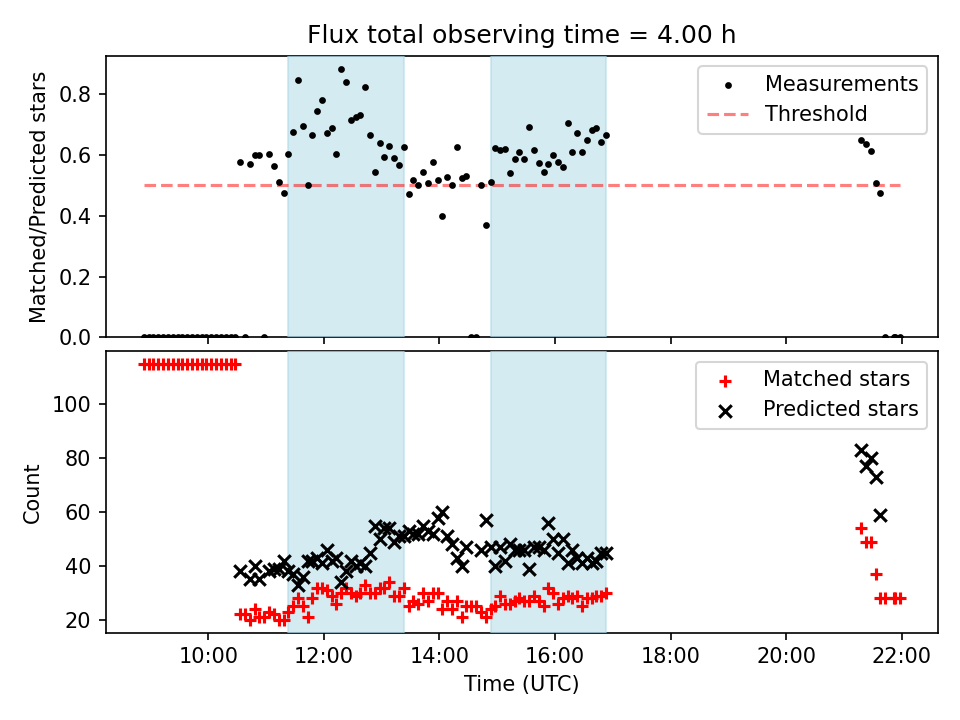 Flux total observing time = 4.00 h

Matched/Predicted stars

0.8
0.6
0.4
0.2
0.0

Measurements
Threshold

Count

100
80
60
40
20

Matched stars
Predicted stars

10:00
12:00
14:00
16:00
18:00
20:00
22:00

Time (UTC)